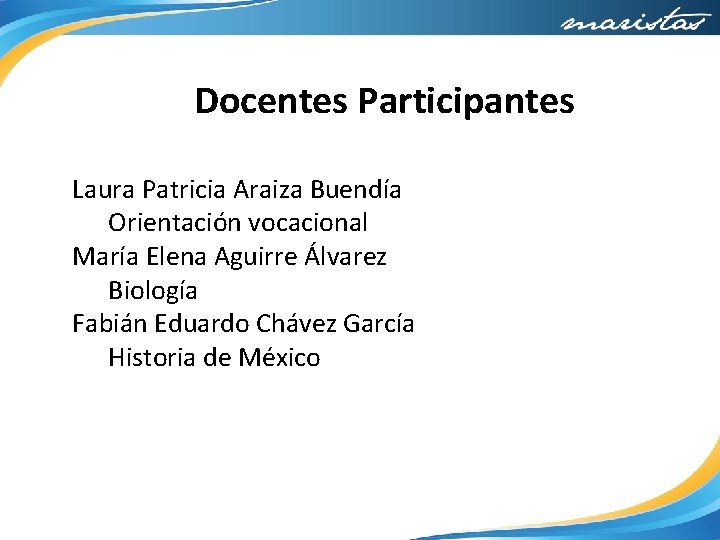 maristas

Docentes Participantes

Laura Patricia Araiza Buendía
Orientación vocacional
María Elena Aguirre Álvarez
Biología
Fabián Eduardo Chávez García
Historia de México